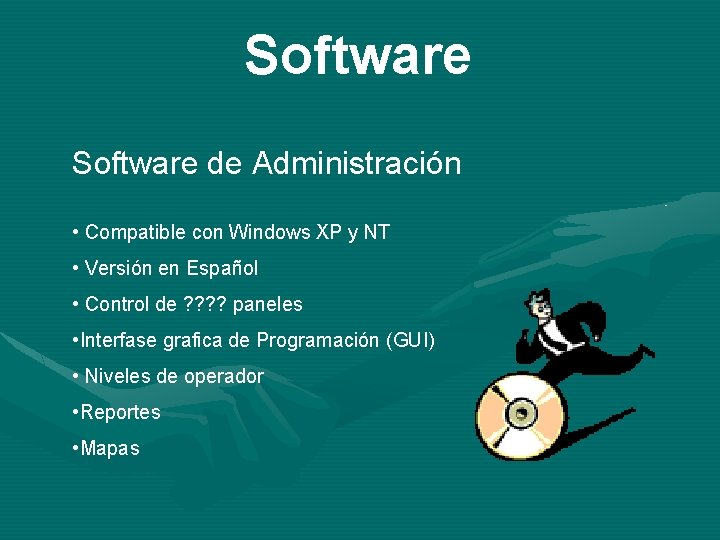 Software

Software de Administración

• Compatible con Windows XP y NT

• Versión en Español

• Control de ???? paneles

•Interfase grafica de Programación (GUI)

• Niveles de operador

•Reportes

•Mapas